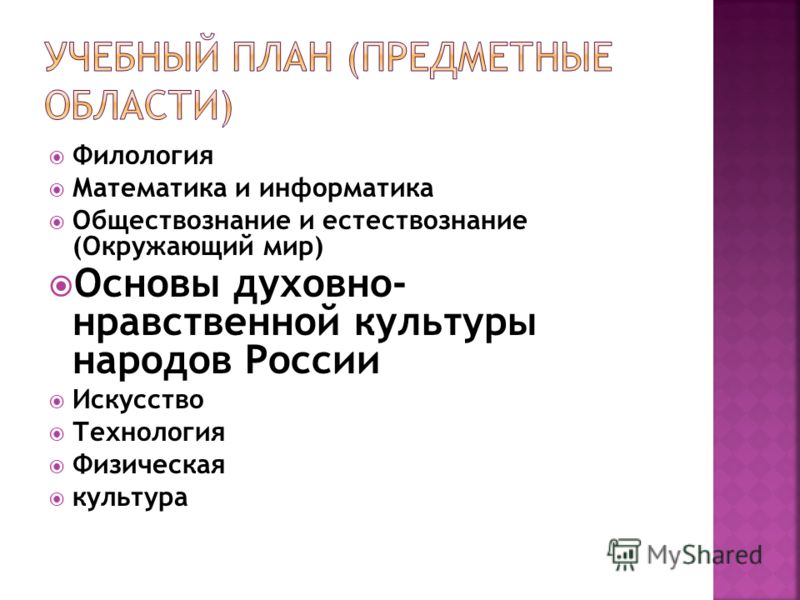 УЧЕБНЫЙ ПЛАН (ПРЕДМЕТНЫЕ ОБЛАСТИ)

Филология
Математика и информатика
Обществознание и естествознание (Окружающий мир)
Основы духовно-нравственной культуры народов России
Искусство
Технология
Физическая
культура

MyShared